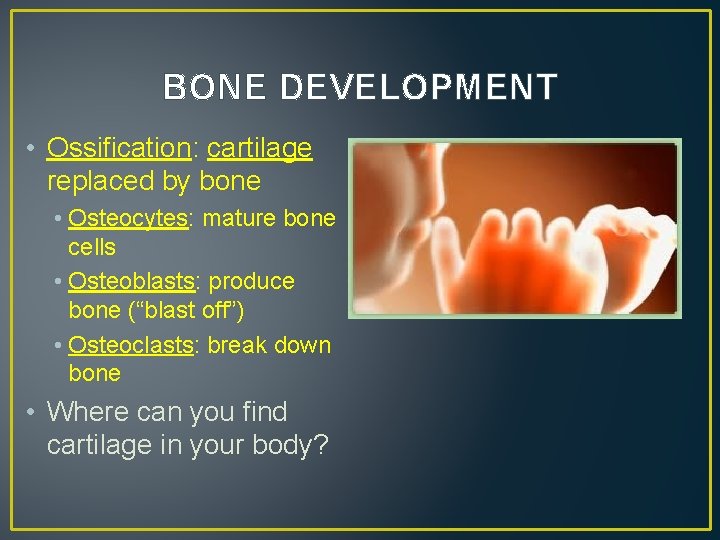 BONE DEVELOPMENT

• Ossification: cartilage replaced by bone
  • Osteocytes: mature bone cells
  • Osteoblasts: produce bone (“blast off”)
  • Osteoclasts: break down bone
• Where can you find cartilage in your body?